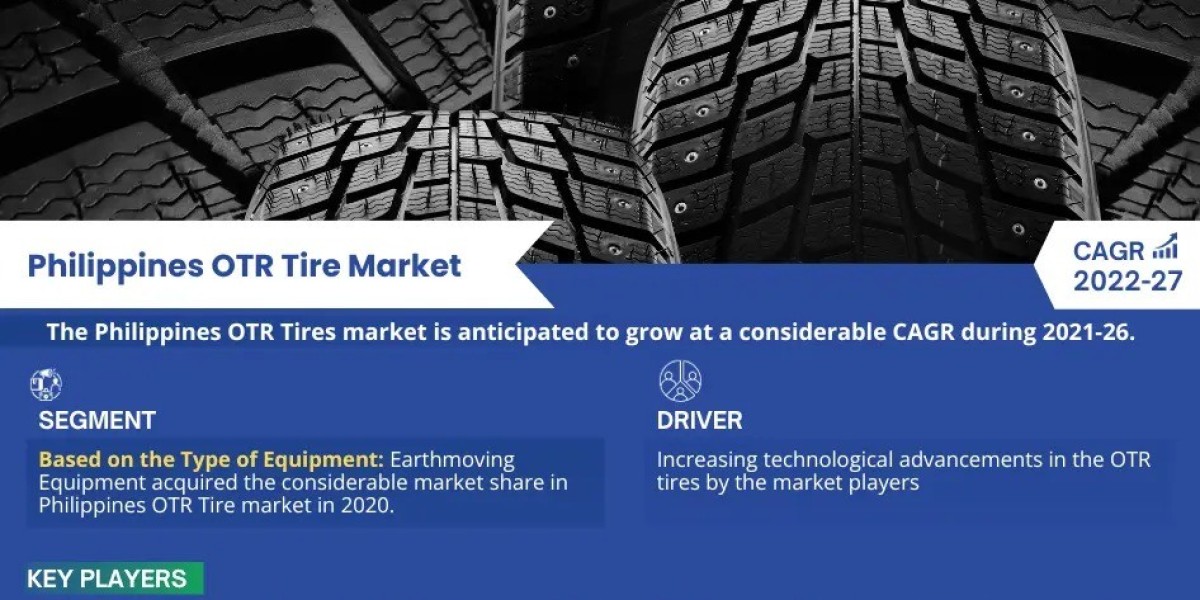 Philippines OTR Tire Market

CAGR
2022-27

The Philippines OTR Tires market is anticipated to grow at a considerable CAGR during 2021-26.

SEGMENT

Based on the Type of Equipment: Earthmoving Equipment acquired the considerable market share in Philippines OTR Tire market in 2020.

DRIVER

Increasing technological advancements in the OTR tires by the market players

KEY PLAYERS